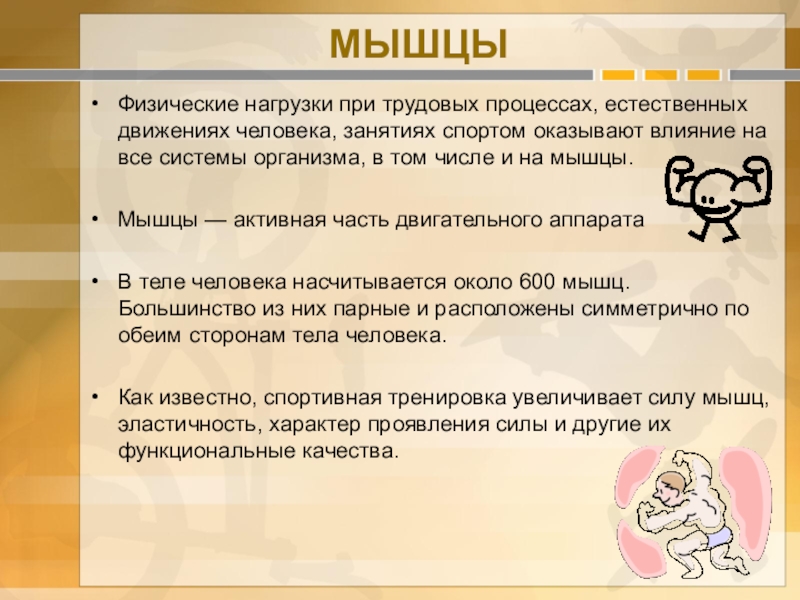 МЫШЦЫ

• Физические нагрузки при трудовых процессах, естественных движениях человека, занятиях спортом оказывают влияние на все системы организма, в том числе и на мышцы.

• Мышцы — активная часть двигательного аппарата

• В теле человека насчитывается около 600 мышц. Большинство из них парные и расположены симметрично по обеим сторонам тела человека.

• Как известно, спортивная тренировка увеличивает силу мышц, эластичность, характер проявления силы и другие их функциональные качества.